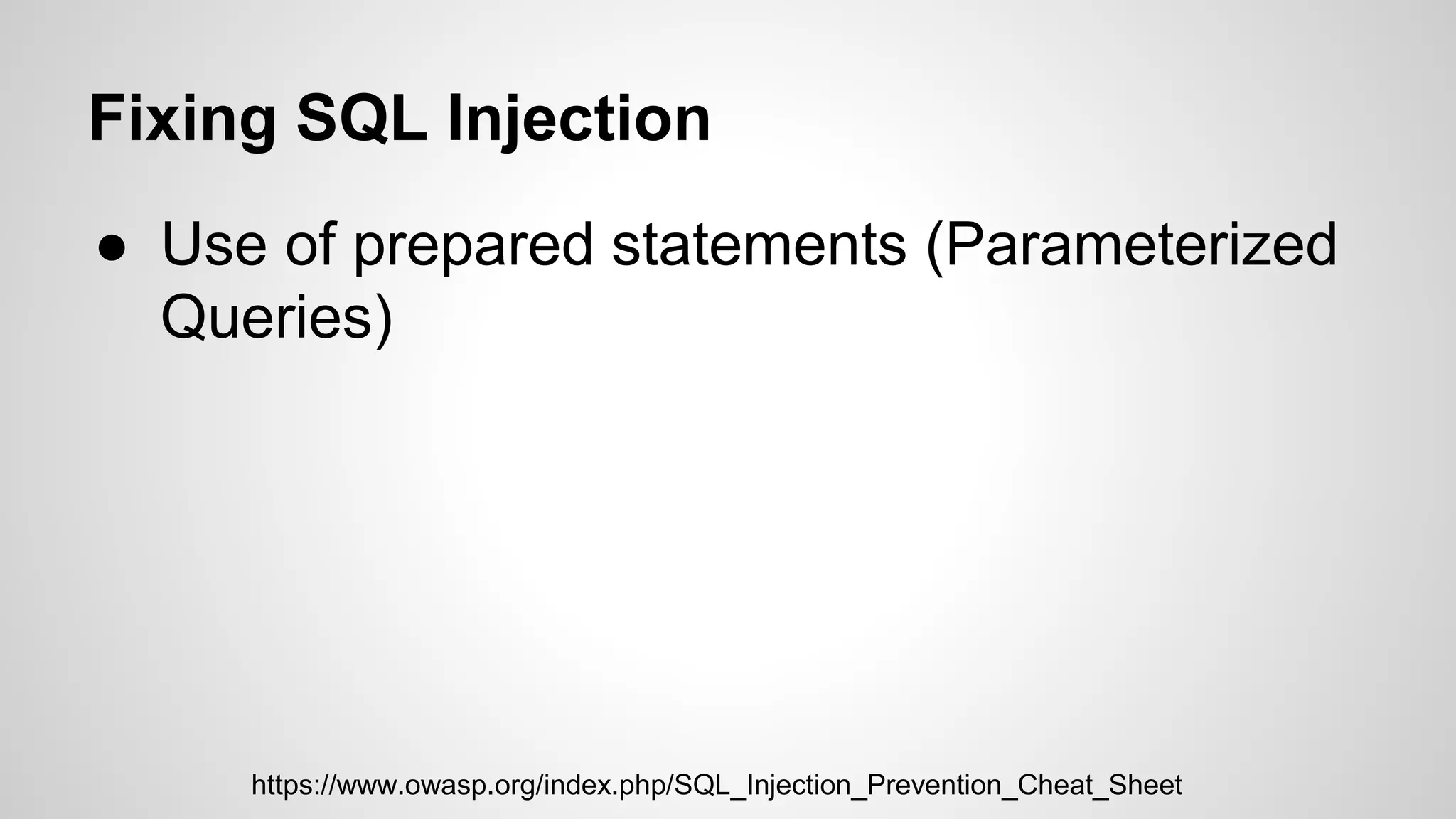 Fixing SQL Injection

● Use of prepared statements (Parameterized Queries)

https://www.owasp.org/index.php/SQL_Injection_Prevention_Cheat_Sheet